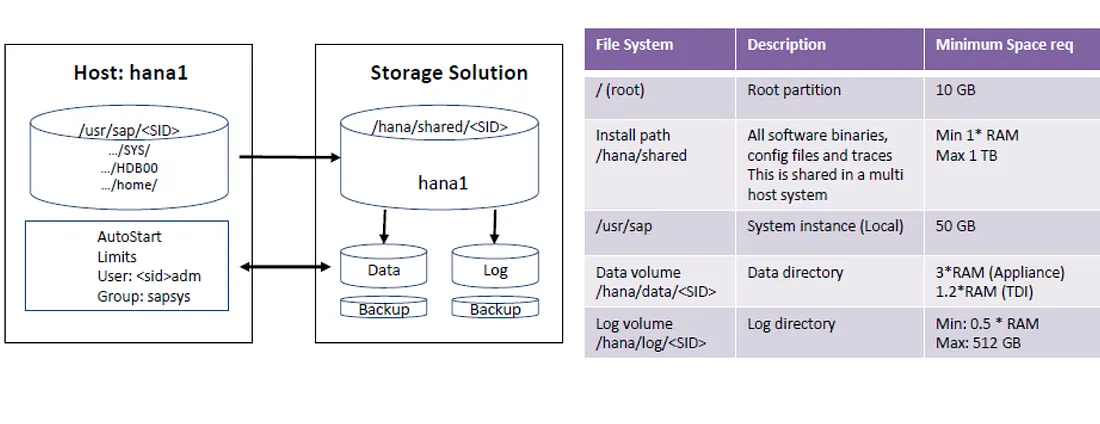 Host: hana1

/usr/sap/<SID>
.../SYS/
.../HDB00
.../home/

AutoStart
Limits
User: <sid>adm
Group: sapsys

Storage Solution

/hana/shared/<SID>

hana1

Data

Log

Backup

Backup

| File System | Description | Minimum Space req |
|---|---|---|
| / (root) | Root partition | 10 GB |
| Install path /hana/shared | All software binaries, config files and traces This is shared in a multi host system | Min 1* RAM Max 1 TB |
| /usr/sap | System instance (Local) | 50 GB |
| Data volume /hana/data/<SID> | Data directory | 3*RAM (Appliance) 1.2*RAM (TDI) |
| Log volume /hana/log/<SID> | Log directory | Min: 0.5 * RAM Max: 512 GB |